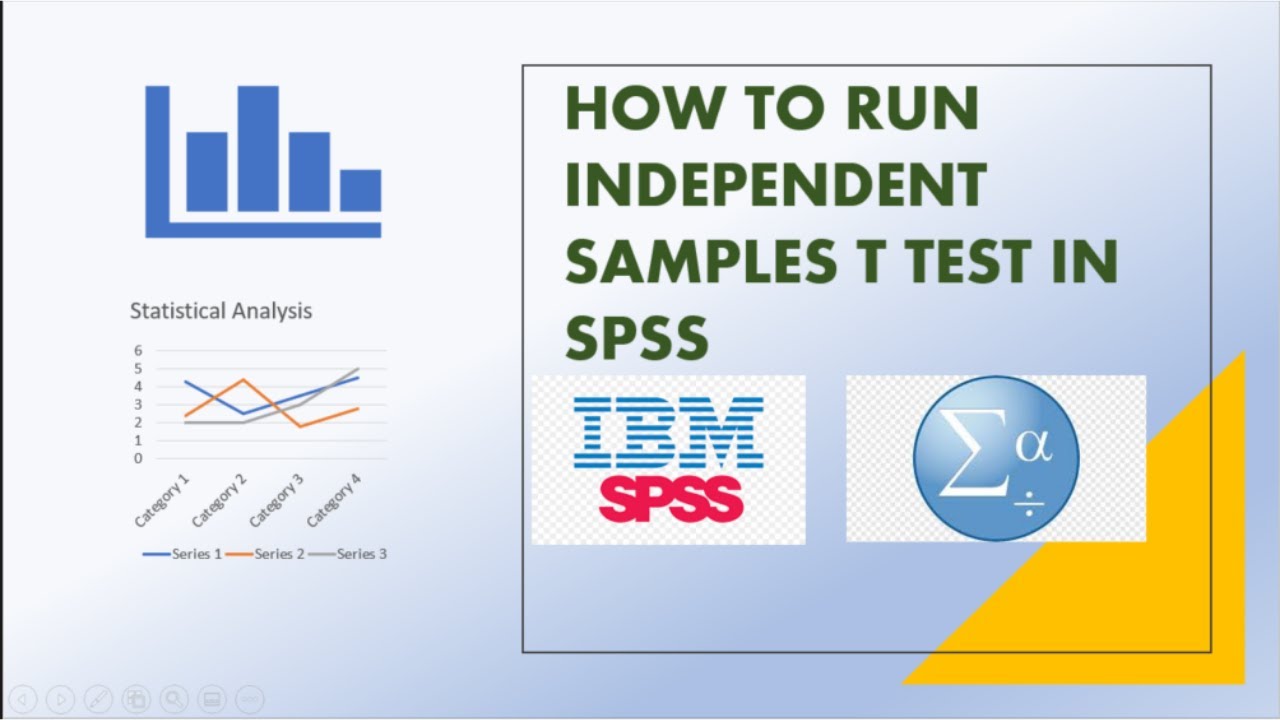 Statistical Analysis

6
5
4
3
2
1
0

Category 1
Category 2
Category 3
Category 4

Series 1
Series 2
Series 3

HOW TO RUN INDEPENDENT SAMPLES T TEST IN SPSS

IBM
SPSS

$\Sigma$ $\alpha$
$\div$